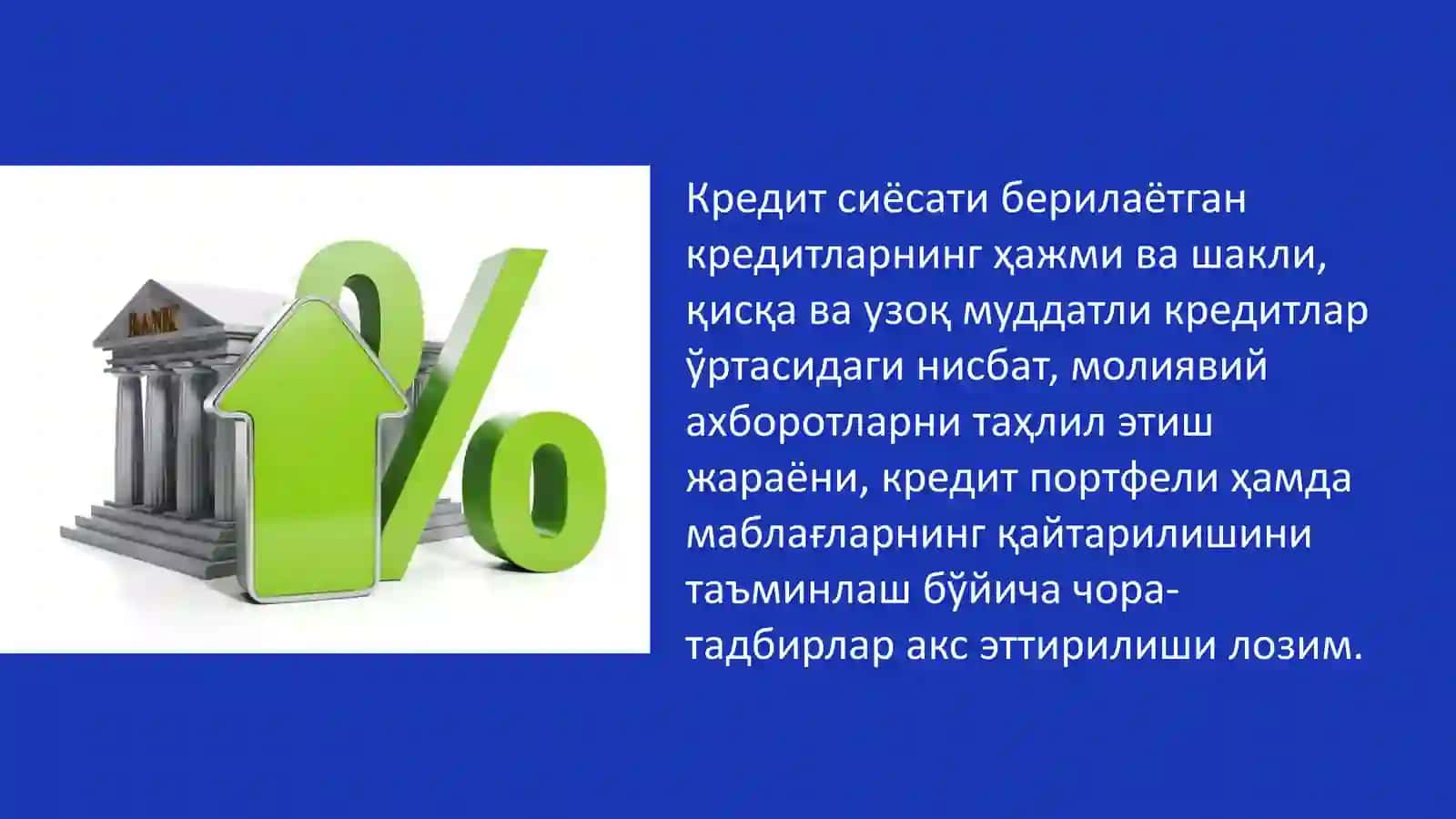 BANK

%

Кредит сиёсати берилаётган кредитларнинг ҳажми ва шакли, қисқа ва узоқ муддатли кредитлар ўртасидаги нисбат, молиявий ахборотларни таҳлил этиш жараёни, кредит портфели ҳамда маблағларнинг қайтарилишини таъминлаш бўйича чора-тадбирлар акс эттирилиши лозим.